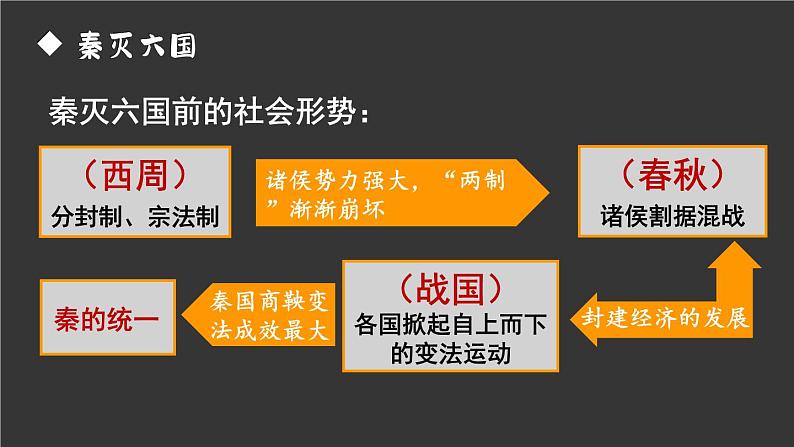 ◆ 秦灭六国

秦灭六国前的社会形势：

（西周）
分封制、宗法制

诸侯势力强大，“两制”渐渐崩坏

（春秋）
诸侯割据混战

封建经济的发展

（战国）
各国掀起自上而下的变法运动

秦国商鞅变法成效最大

秦的统一